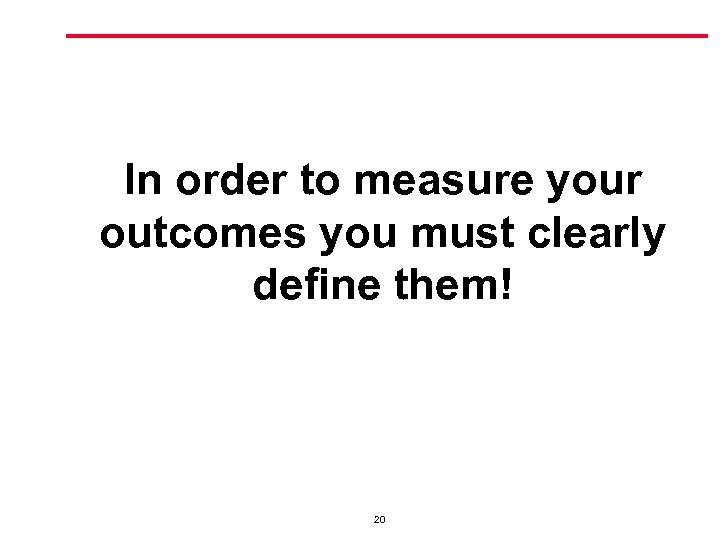 In order to measure your outcomes you must clearly define them!

20